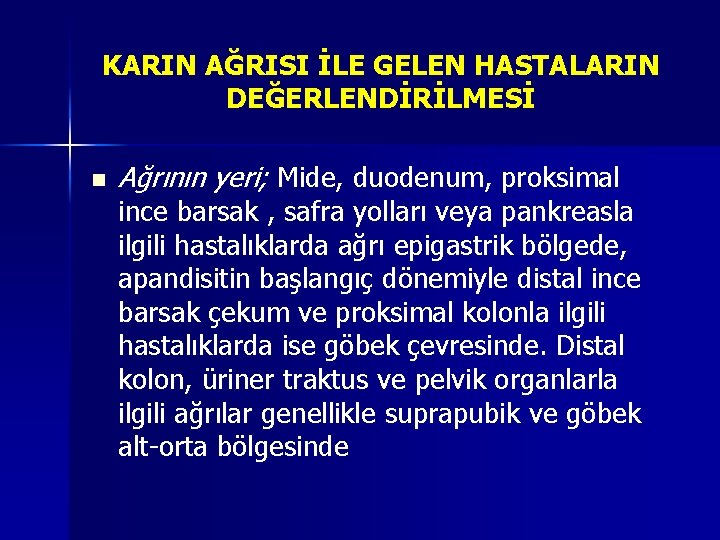 KARIN AĞRISI İLE GELEN HASTALARIN DEĞERLENDİRİLMESİ

Ağrının yeri; Mide, duodenum, proksimal ince barsak , safra yolları veya pankreasla ilgili hastalıklarda ağrı epigastrik bölgede, apandisitin başlangıç dönemiyle distal ince barsak çekum ve proksimal kolonla ilgili hastalıklarda ise göbek çevresinde. Distal kolon, üriner traktus ve pelvik organlarla ilgili ağrılar genellikle suprapubik ve göbek alt-orta bölgesinde